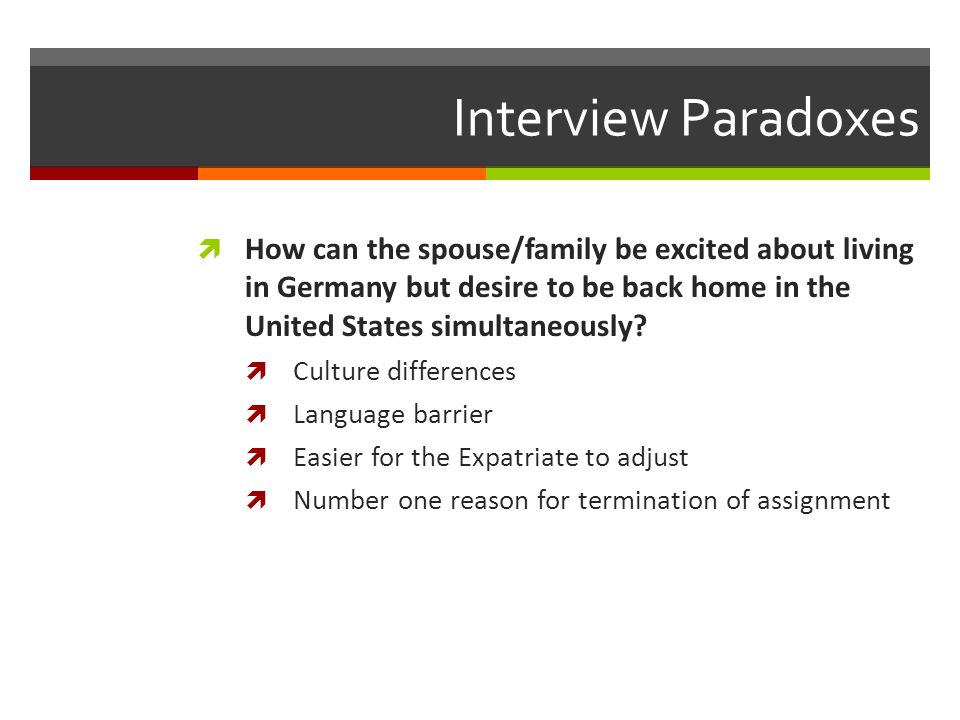 Interview Paradoxes

How can the spouse/family be excited about living in Germany but desire to be back home in the United States simultaneously?

Culture differences

Language barrier

Easier for the Expatriate to adjust

Number one reason for termination of assignment